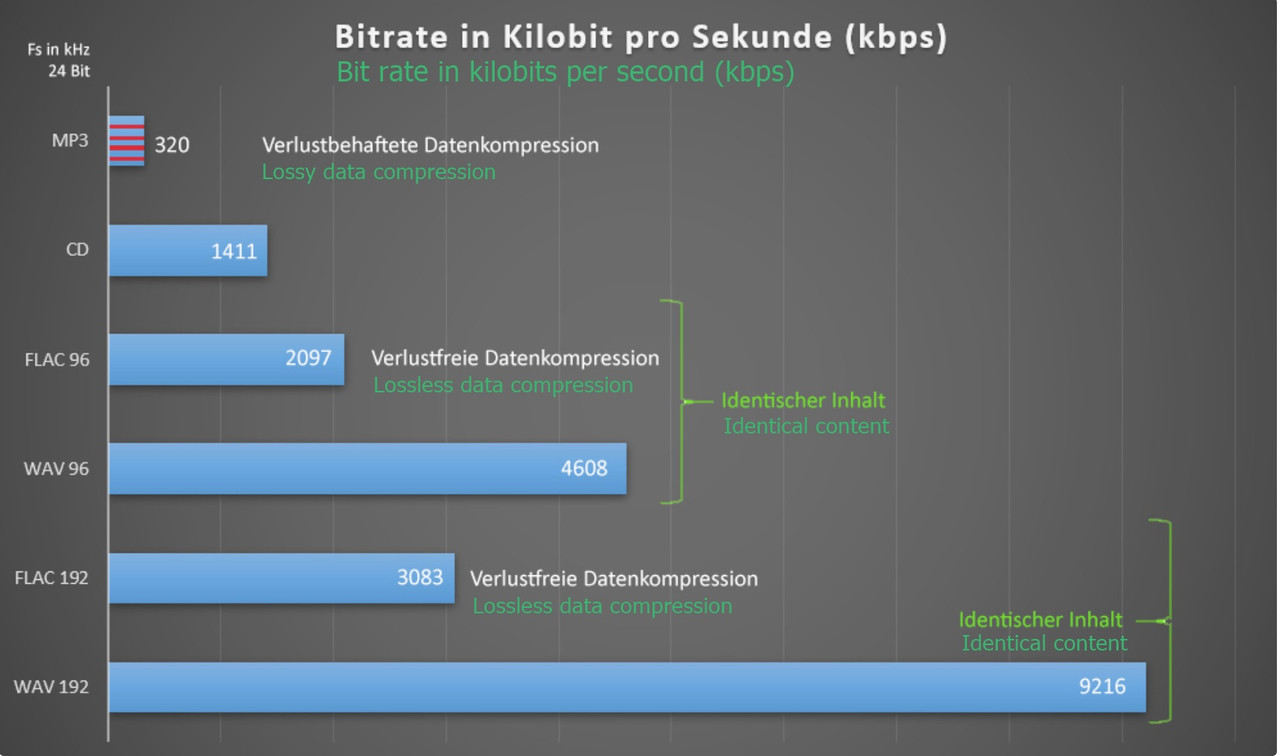 Bitrate in Kilobit pro Sekunde (kbps)
Bit rate in kilobits per second (kbps)

Fs in kHz
24 Bit

MP3
320
Verlustbehaftete Datenkompression
Lossy data compression

CD
1411

FLAC 96
2097
Verlustfreie Datenkompression
Lossless data compression

Identischer Inhalt
Identical content

WAV 96
4608

FLAC 192
3083
Verlustfreie Datenkompression
Lossless data compression

Identischer Inhalt
Identical content

WAV 192
9216